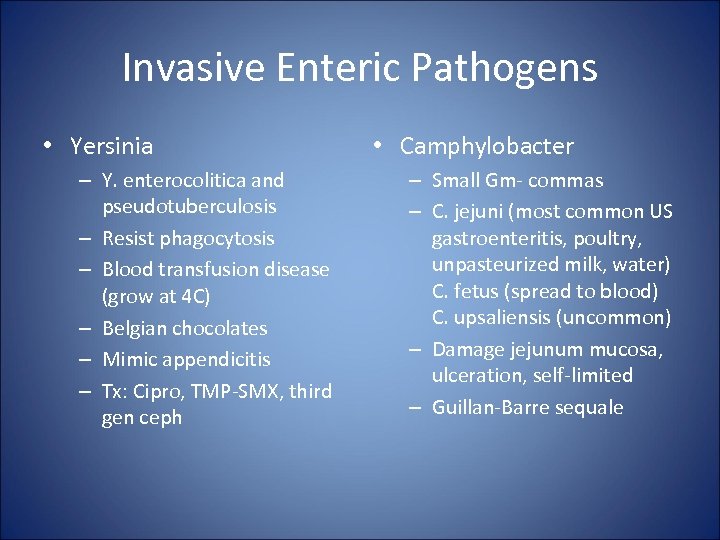 Invasive Enteric Pathogens

• Yersinia
– Y. enterocolitica and pseudotuberculosis
– Resist phagocytosis
– Blood transfusion disease (grow at 4C)
– Belgian chocolates
– Mimic appendicitis
– Tx: Cipro, TMP-SMX, third gen ceph

• Camphylobacter
– Small Gm- commas
– C. jejuni (most common US gastroenteritis, poultry, unpasteurized milk, water) C. fetus (spread to blood) C. upsaliensis (uncommon)
– Damage jejunum mucosa, ulceration, self-limited
– Guillan-Barre sequale